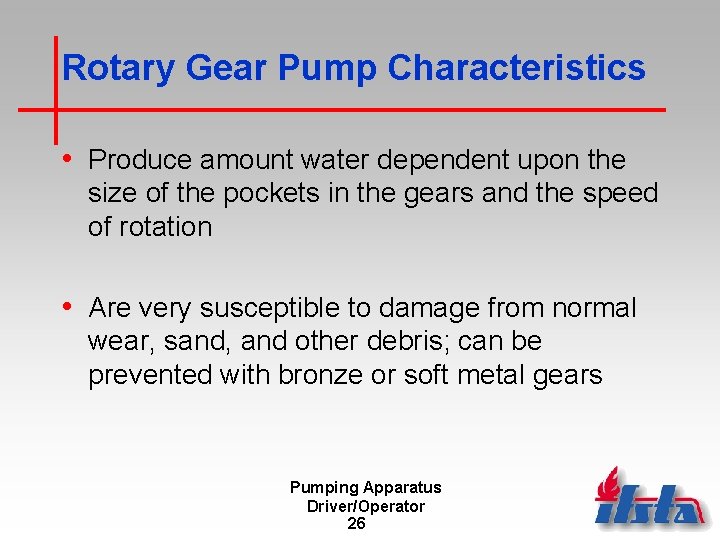 Rotary Gear Pump Characteristics

• Produce amount water dependent upon the size of the pockets in the gears and the speed of rotation

• Are very susceptible to damage from normal wear, sand, and other debris; can be prevented with bronze or soft metal gears

Pumping Apparatus
Driver/Operator
26

ifsta